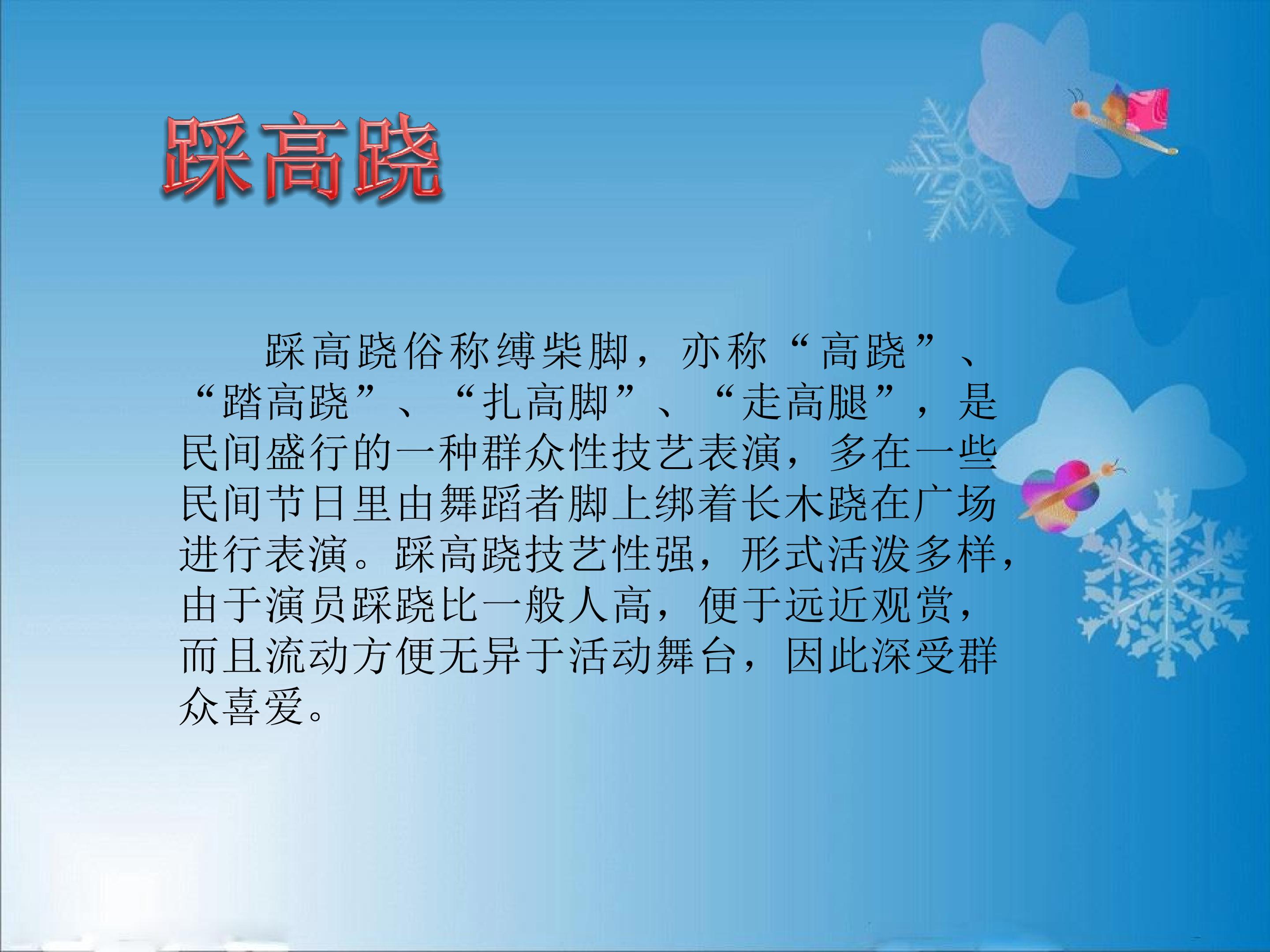 踩高跷

踩高跷俗称缚柴脚，亦称“高跷”、“踏高跷”、“扎高脚”、“走高腿”，是民间盛行的一种群众性技艺表演，多在一些民间节日里由舞蹈者脚上绑着长木跷在广场进行表演。踩高跷技艺性强，形式活泼多样，由于演员踩跷比一般人高，便于远近观赏，而且流动方便无异于活动舞台，因此深受群众喜爱。